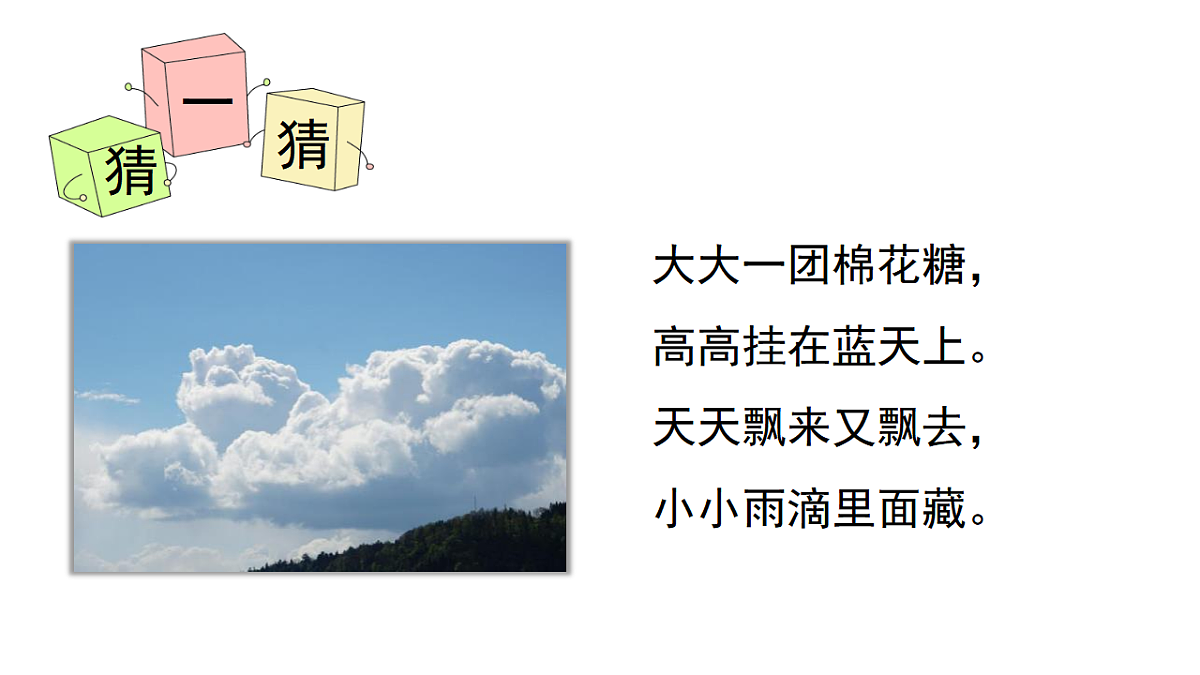 猜一猜

大大一团棉花糖，
高高挂在蓝天上。
天天飘来又飘去，
小小雨滴里面藏。